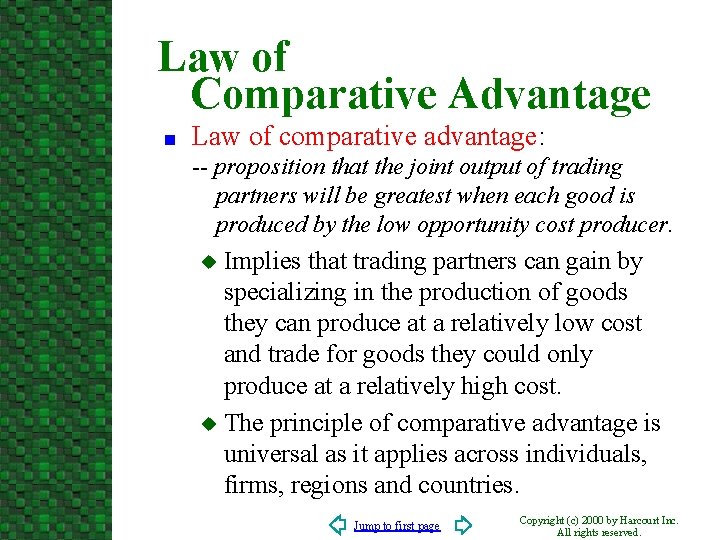 Law of Comparative Advantage

Law of comparative advantage:
-- proposition that the joint output of trading partners will be greatest when each good is produced by the low opportunity cost producer.

Implies that trading partners can gain by specializing in the production of goods they can produce at a relatively low cost and trade for goods they could only produce at a relatively high cost.

The principle of comparative advantage is universal as it applies across individuals, firms, regions and countries.

Jump to first page

Copyright (c) 2000 by Harcourt Inc. All rights reserved.